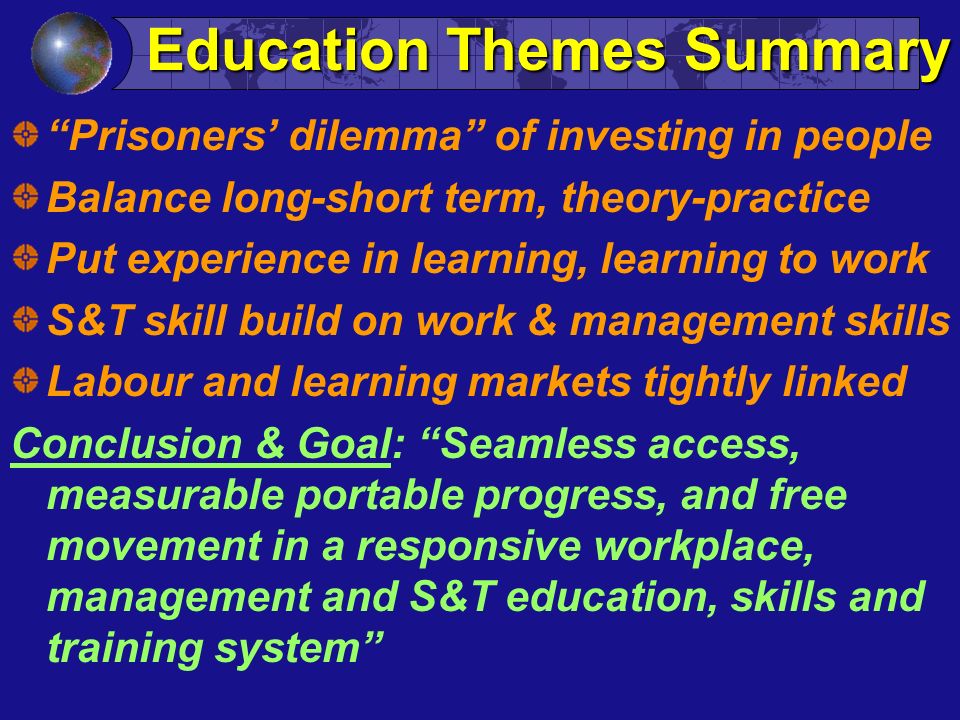 Education Themes Summary

“Prisoners’ dilemma” of investing in people

Balance long-short term, theory-practice

Put experience in learning, learning to work

S&T skill build on work & management skills

Labour and learning markets tightly linked

Conclusion & Goal: “Seamless access, measurable portable progress, and free movement in a responsive workplace, management and S&T education, skills and training system”